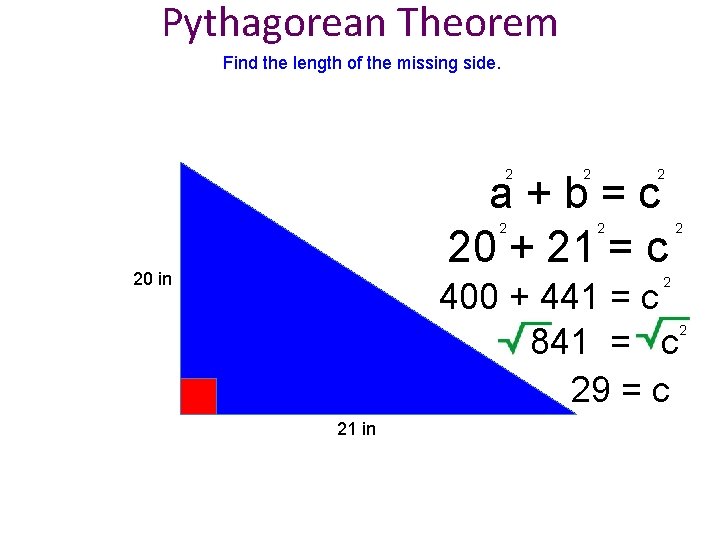 Pythagorean Theorem

Find the length of the missing side.

20 in

21 in

$a^2 + b^2 = c^2$

$20^2 + 21^2 = c^2$

$400 + 441 = c^2$

$\sqrt{841} = \sqrt{c^2}$

$29 = c$